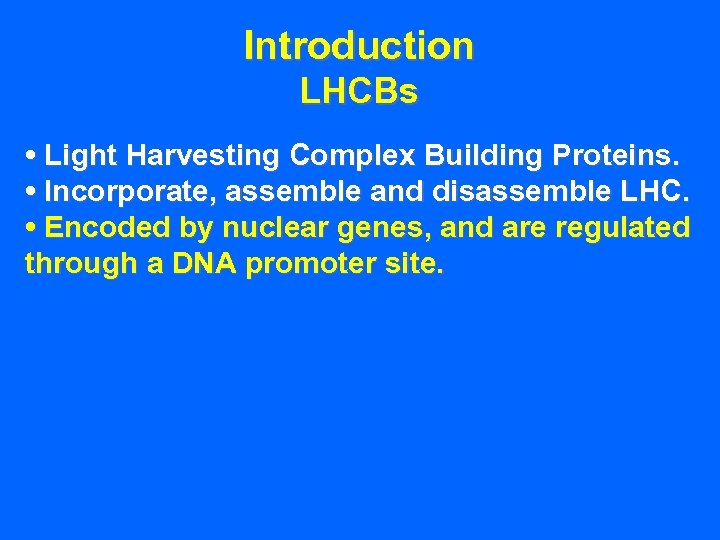 Introduction
LHCBs

• Light Harvesting Complex Building Proteins.
• Incorporate, assemble and disassemble LHC.
• Encoded by nuclear genes, and are regulated through a DNA promoter site.